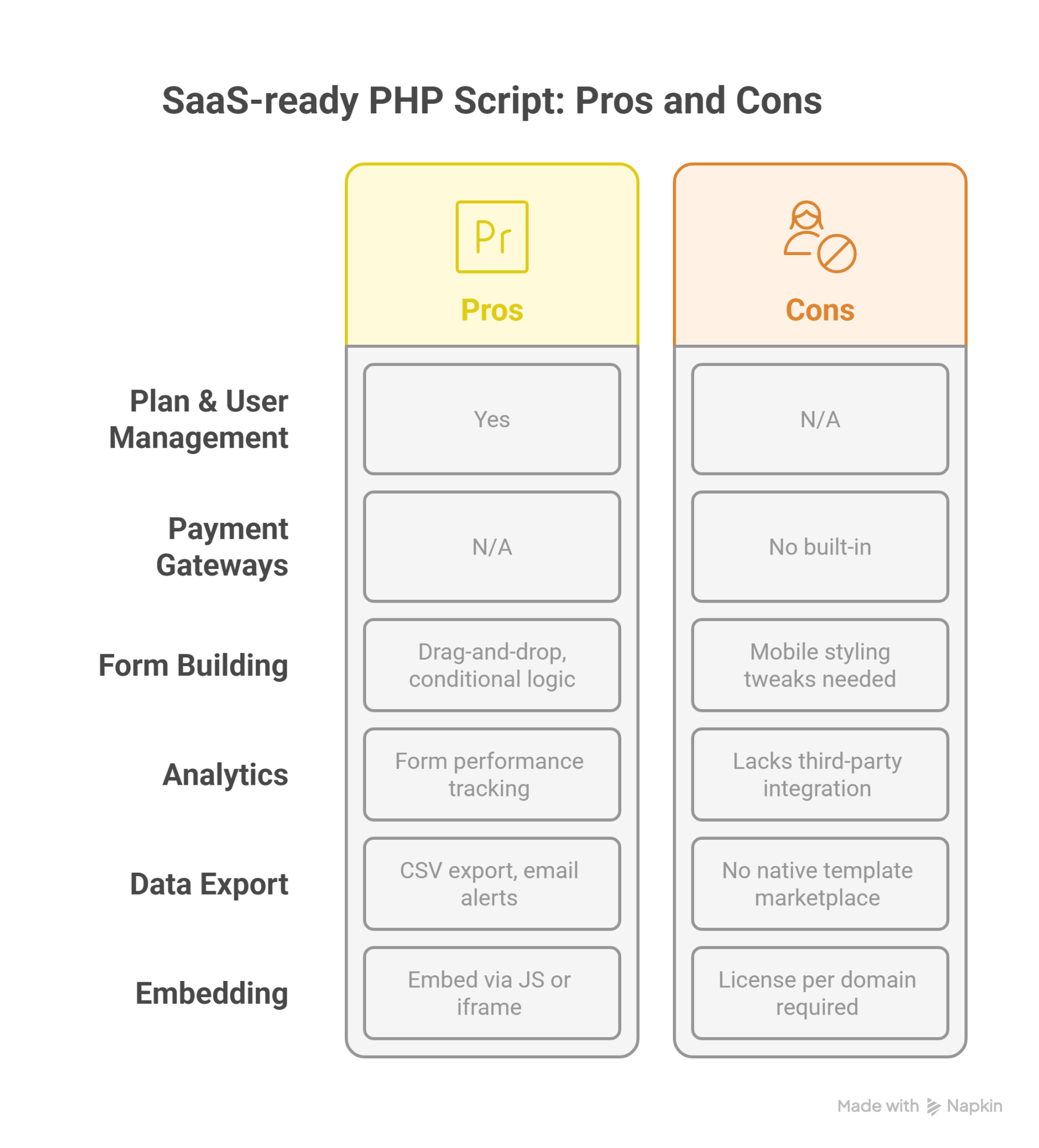 SaaS-ready PHP Script: Pros and Cons

| | Pr Pros | Cons |
|---|---|---|
| Plan & User Management | Yes | N/A |
| Payment Gateways | N/A | No built-in |
| Form Building | Drag-and-drop, conditional logic | Mobile styling tweaks needed |
| Analytics | Form performance tracking | Lacks third-party integration |
| Data Export | CSV export, email alerts | No native template marketplace |
| Embedding | Embed via JS or iframe | License per domain required |

Made with Napkin